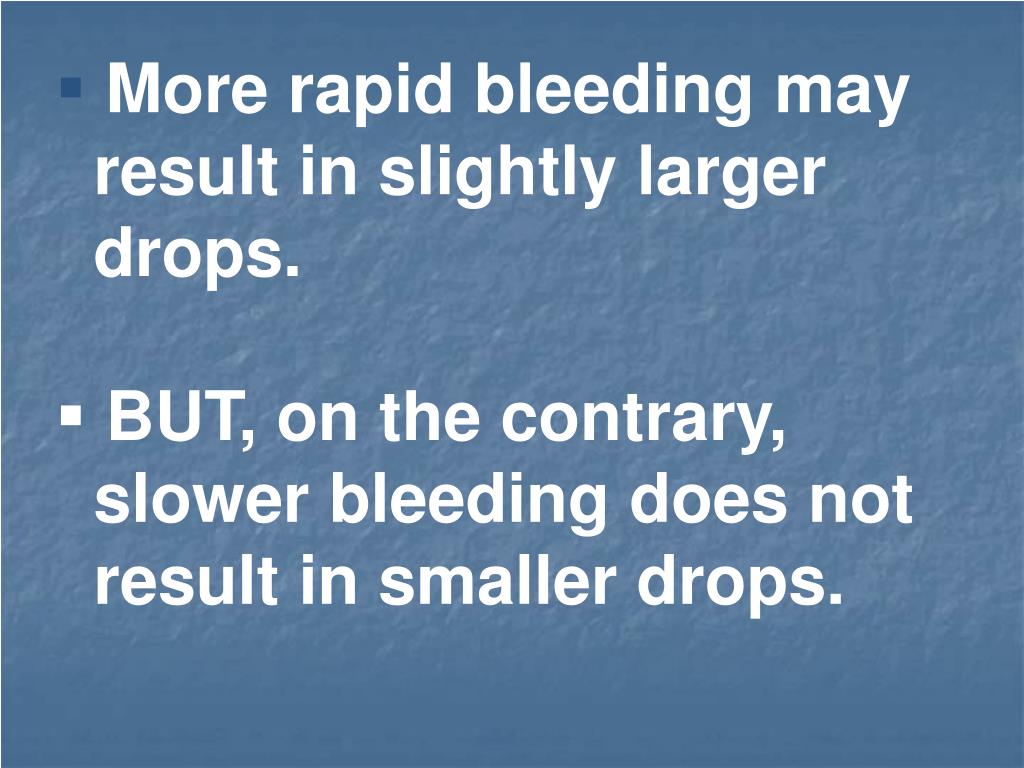 ▪ More rapid bleeding may result in slightly larger drops.

▪ BUT, on the contrary, slower bleeding does not result in smaller drops.